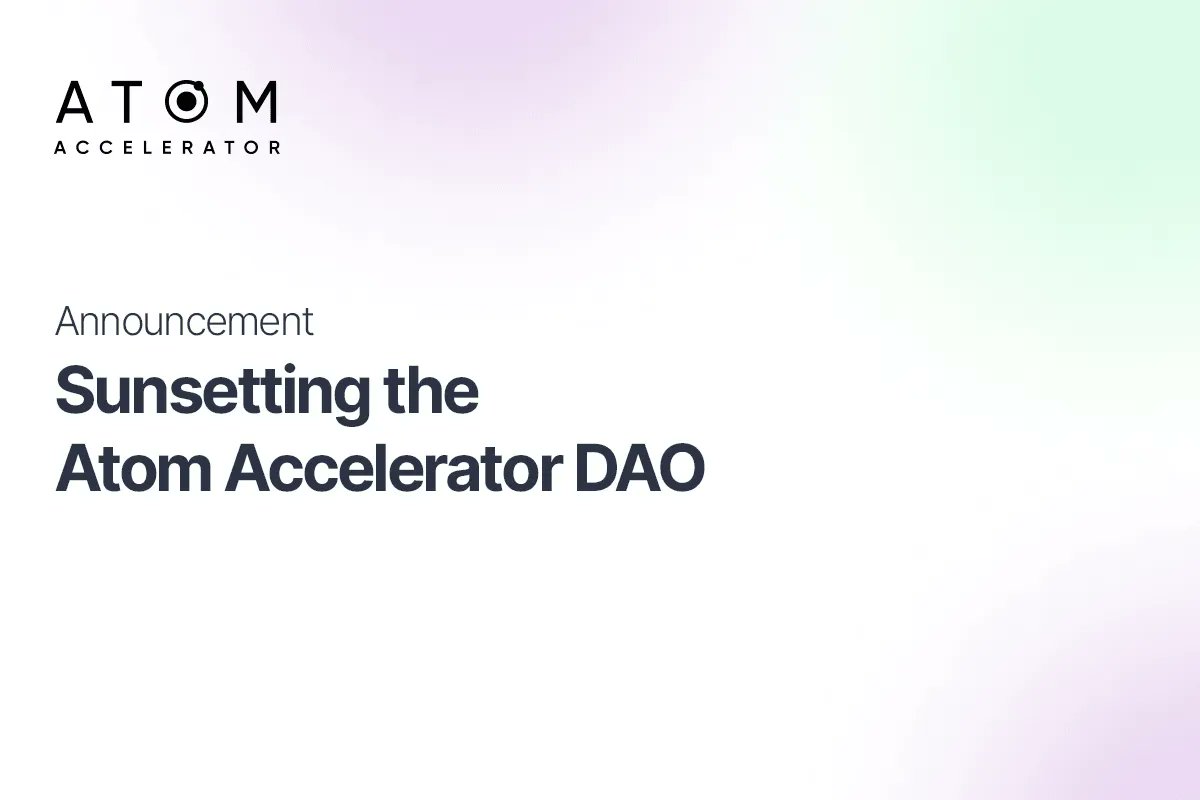 ATOM
ACCELERATOR

Announcement

Sunsetting the Atom Accelerator DAO